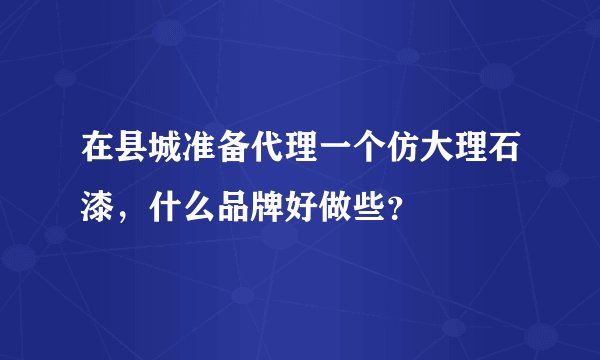 在县城准备代理一个仿大理石漆，什么品牌好做些？